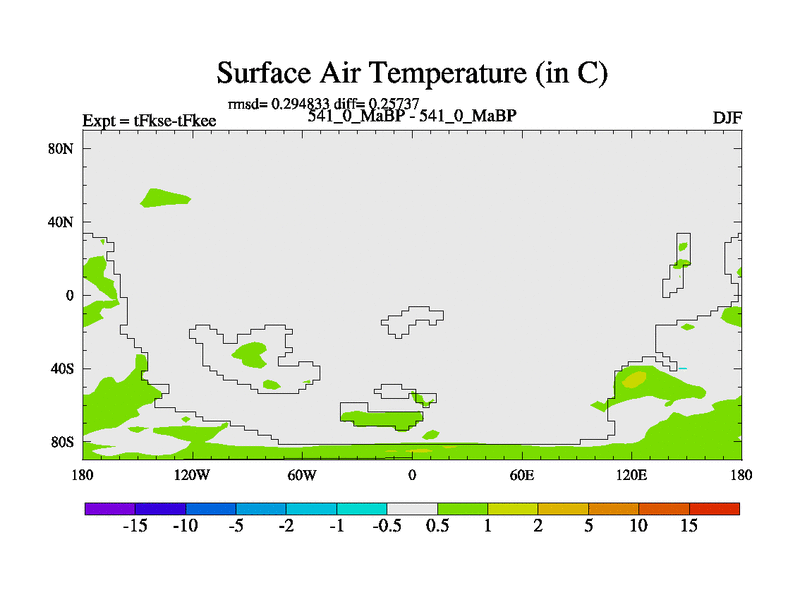 Surface Air Temperature (in C)

rmsd= 0.294833 diff= 0.25737

Expt = tFkse-tFkee

541_0_MaBP - 541_0_MaBP

DJF

80N
40N
0
40S
80S

180
120W
60W
0
60E
120E
180

-15 -10 -5 -2 -1 -0.5 0.5 1 2 5 10 15